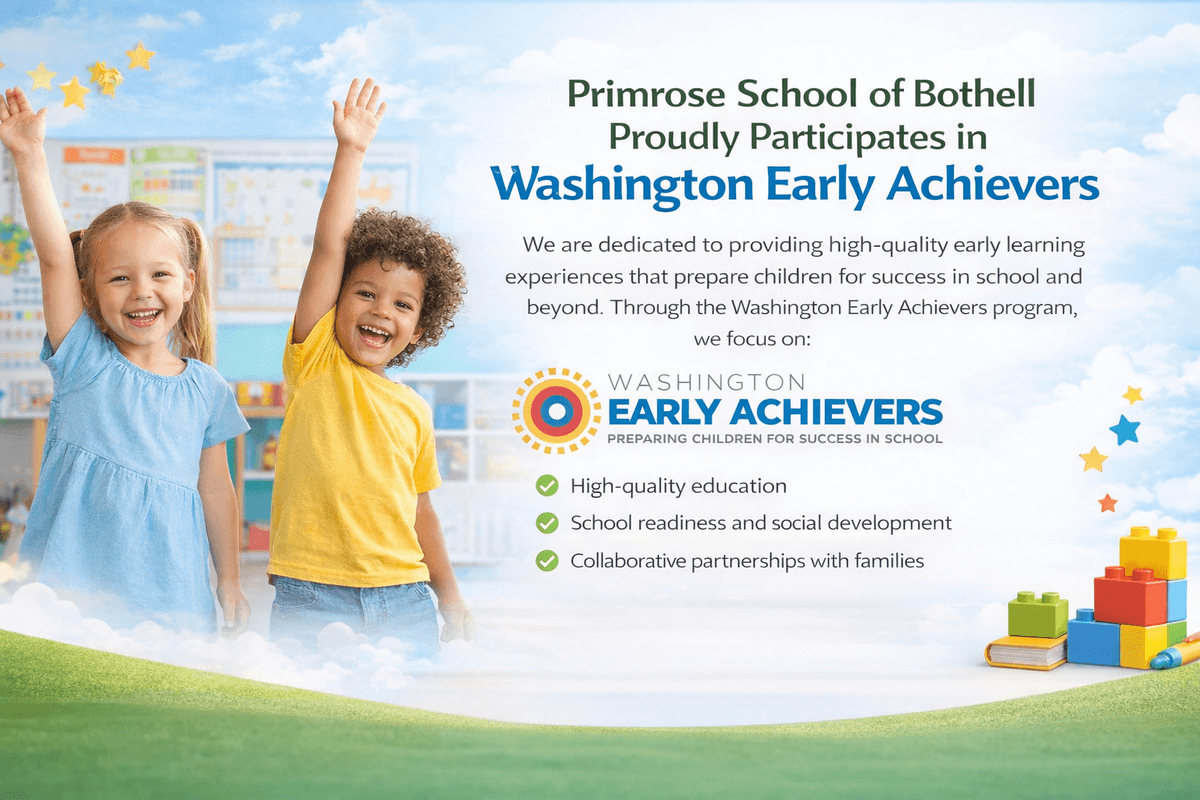 Primrose School of Bothell Proudly Participates in
Washington Early Achievers

We are dedicated to providing high-quality early learning experiences that prepare children for success in school and beyond. Through the Washington Early Achievers program, we focus on:

WASHINGTON
EARLY ACHIEVERS
PREPARING CHILDREN FOR SUCCESS IN SCHOOL

High-quality education
School readiness and social development
Collaborative partnerships with families